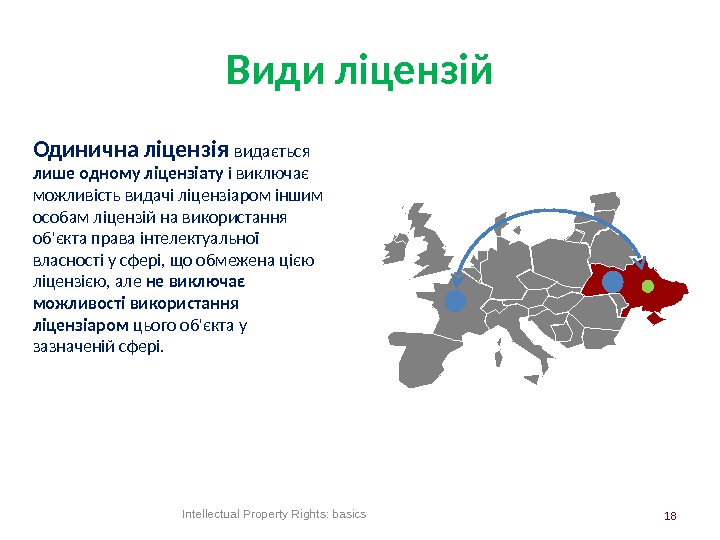 Види ліцензій

Одинична ліцензія видається лише одному ліцензіату і виключає можливість видачі ліцензіаром іншим особам ліцензій на використання об'єкта права інтелектуальної власності у сфері, що обмежена цією ліцензією, але не виключає можливості використання ліцензіаром цього об'єкта у зазначеній сфері.

Intellectual Property Rights: basics

18